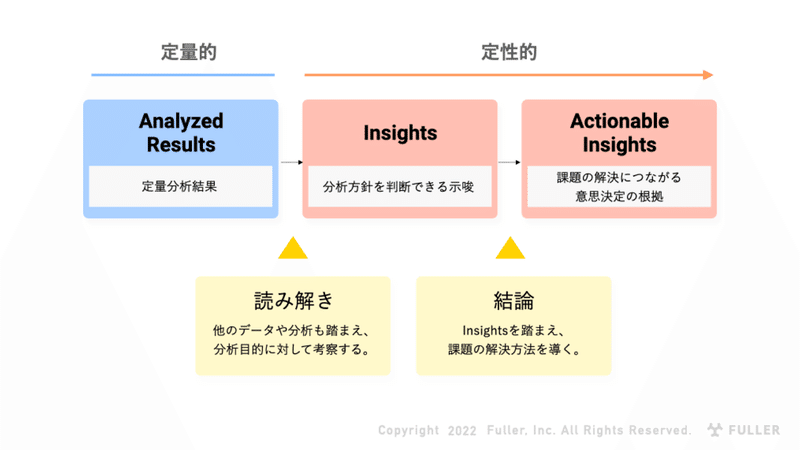 定量的

定性的

Analyzed Results

定量分析結果

Insights

分析方針を判断できる示唆

Actionable Insights

課題の解決につながる意思決定の根拠

読み解き

他のデータや分析も踏まえ、分析目的に対して考察する。

結論

Insightsを踏まえ、課題の解決方法を導く。

Copyright 2022 Fuller, Inc. All Rights Reserved.

FULLER